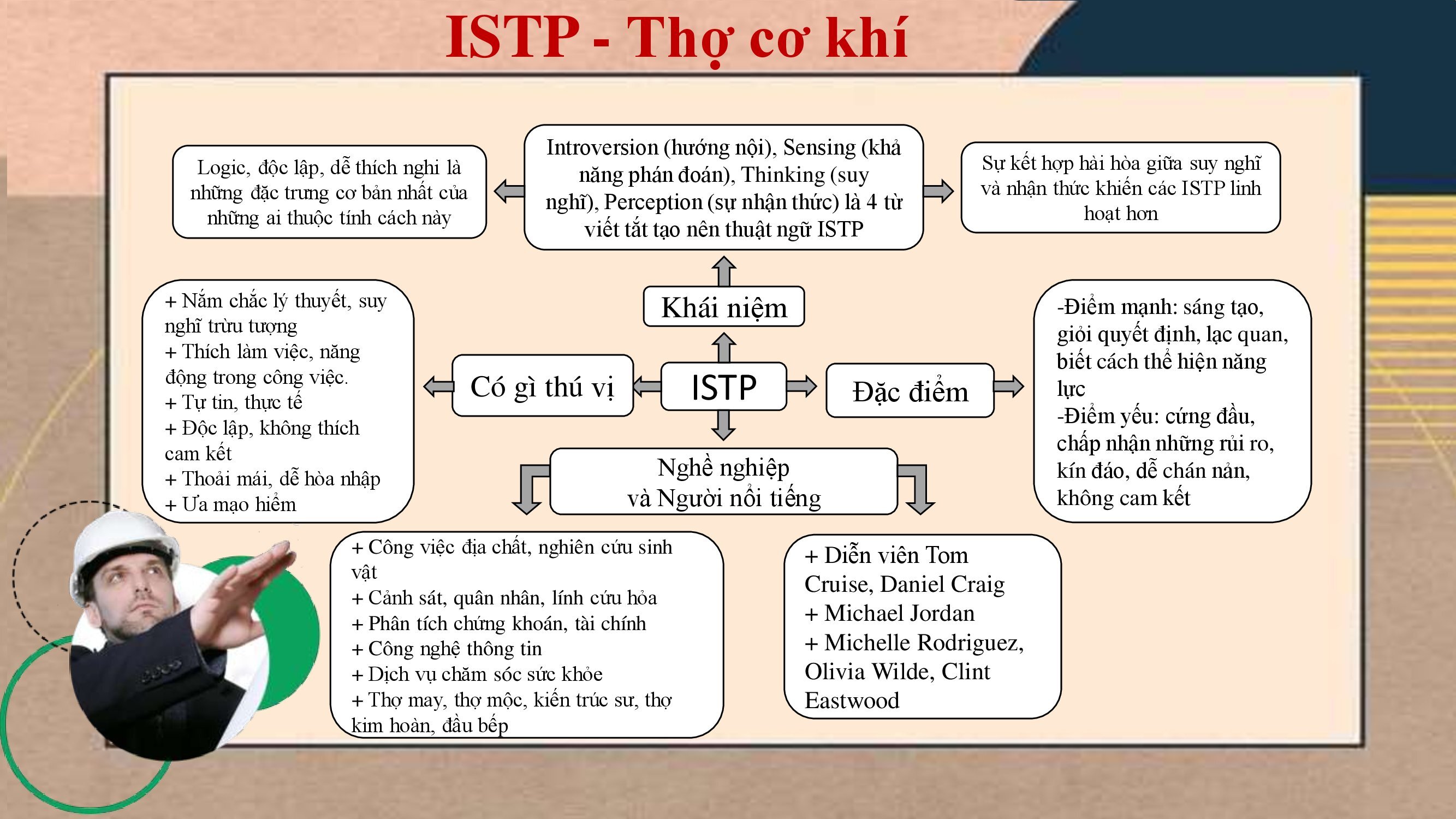 ISTP - Thợ cơ khí

Logic, độc lập, dễ thích nghi là những đặc trưng cơ bản nhất của những ai thuộc tính cách này

Introversion (hướng nội), Sensing (khả năng phán đoán), Thinking (suy nghĩ), Perception (sự nhận thức) là 4 từ viết tắt tạo nên thuật ngữ ISTP

Sự kết hợp hài hòa giữa suy nghĩ và nhận thức khiến các ISTP linh hoạt hơn

Khái niệm

+ Nắm chắc lý thuyết, suy nghĩ trừu tượng
+ Thích làm việc, năng động trong công việc.
+ Tự tin, thực tế
+ Độc lập, không thích cam kết
+ Thoải mái, dễ hòa nhập
+ Ưa mạo hiểm

Có gì thú vị

ISTP

Đặc điểm

-Điểm mạnh: sáng tạo, giỏi quyết định, lạc quan, biết cách thể hiện năng lực
-Điểm yếu: cứng đầu, chấp nhận những rủi ro, kín đáo, dễ chán nản, không cam kết

Nghề nghiệp và Người nổi tiếng

+ Công việc địa chất, nghiên cứu sinh vật
+ Cảnh sát, quân nhân, lính cứu hỏa
+ Phân tích chứng khoán, tài chính
+ Công nghệ thông tin
+ Dịch vụ chăm sóc sức khỏe
+ Thợ may, thợ mộc, kiến trúc sư, thợ kim hoàn, đầu bếp

+ Diễn viên Tom Cruise, Daniel Craig
+ Michael Jordan
+ Michelle Rodriguez, Olivia Wilde, Clint Eastwood